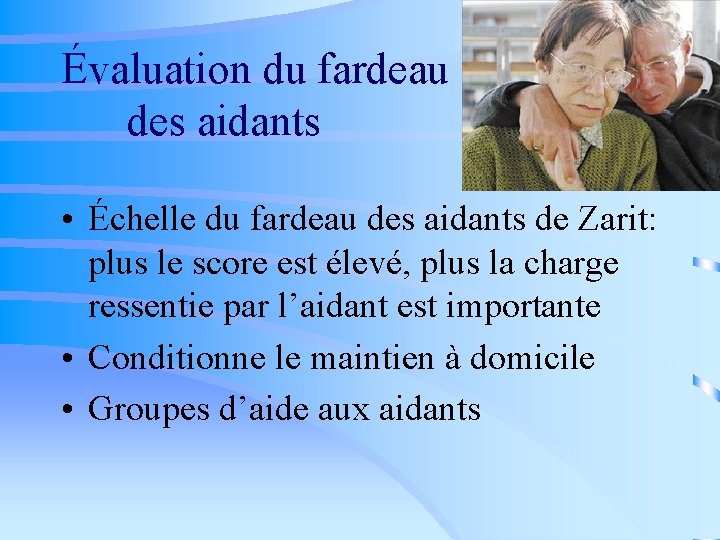 Évaluation du fardeau des aidants

• Échelle du fardeau des aidants de Zarit: plus le score est élevé, plus la charge ressentie par l’aidant est importante
• Conditionne le maintien à domicile
• Groupes d’aide aux aidants